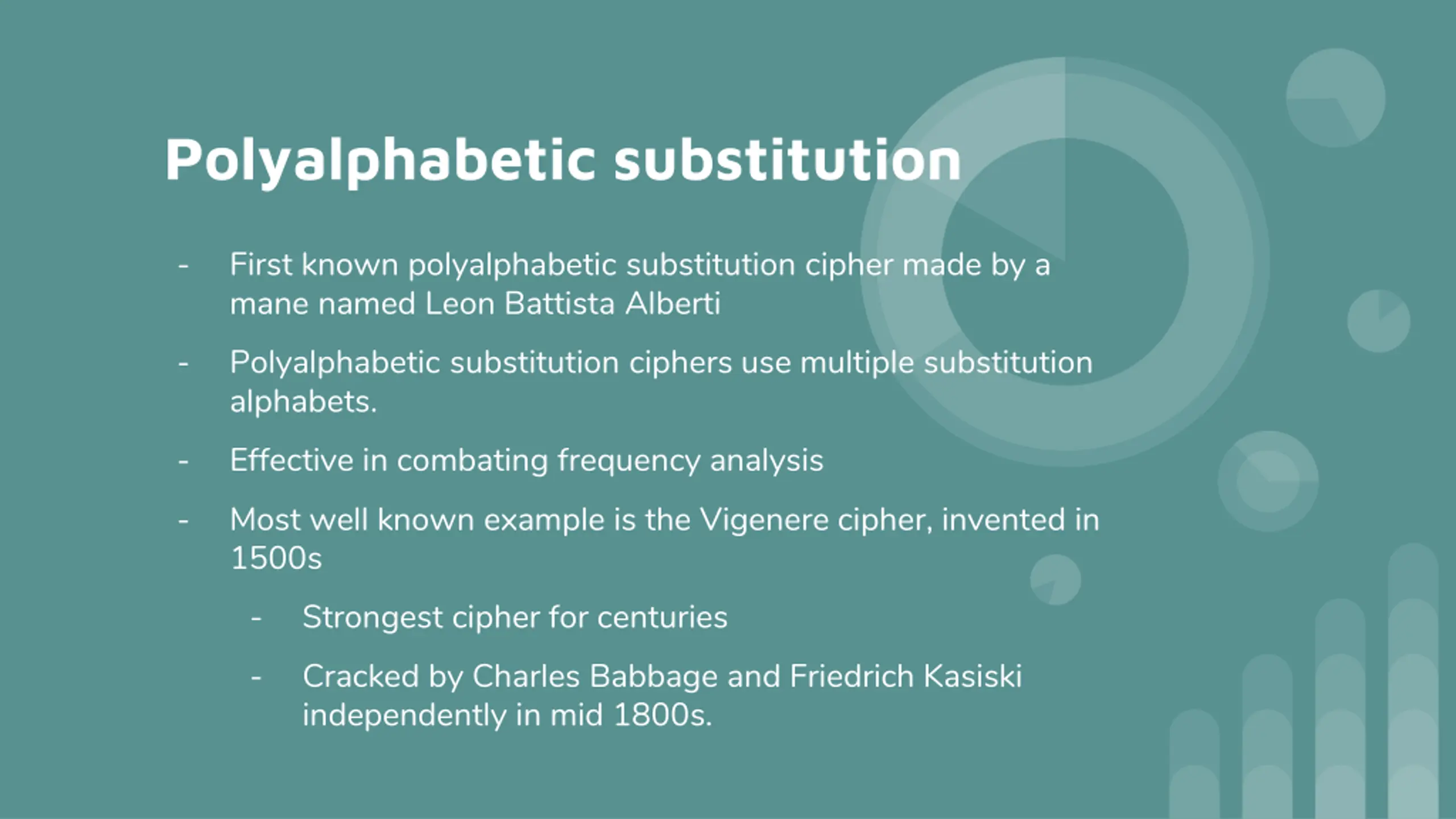 Polyalphabetic substitution

- First known polyalphabetic substitution cipher made by a mane named Leon Battista Alberti
- Polyalphabetic substitution ciphers use multiple substitution alphabets.
- Effective in combating frequency analysis
- Most well known example is the Vigenere cipher, invented in 1500s
  - Strongest cipher for centuries
  - Cracked by Charles Babbage and Friedrich Kasiski independently in mid 1800s.